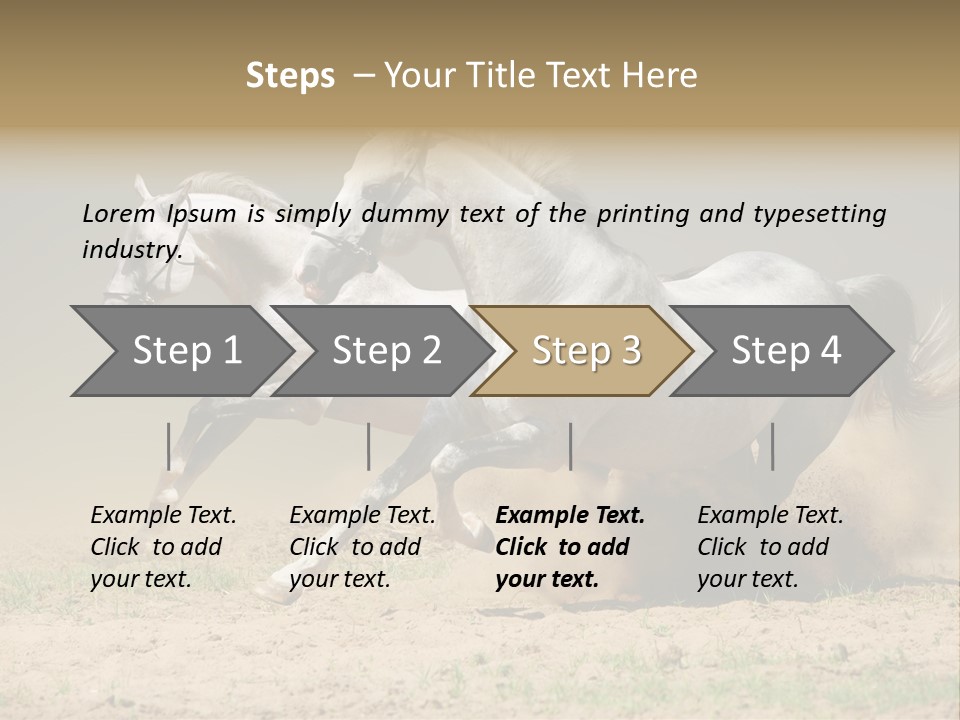 Steps – Your Title Text Here

Lorem Ipsum is simply dummy text of the printing and typesetting industry.

Step 1

Step 2

Step 3

Step 4

Example Text. Click to add your text.

Example Text. Click to add your text.

Example Text. Click to add your text.

Example Text. Click to add your text.